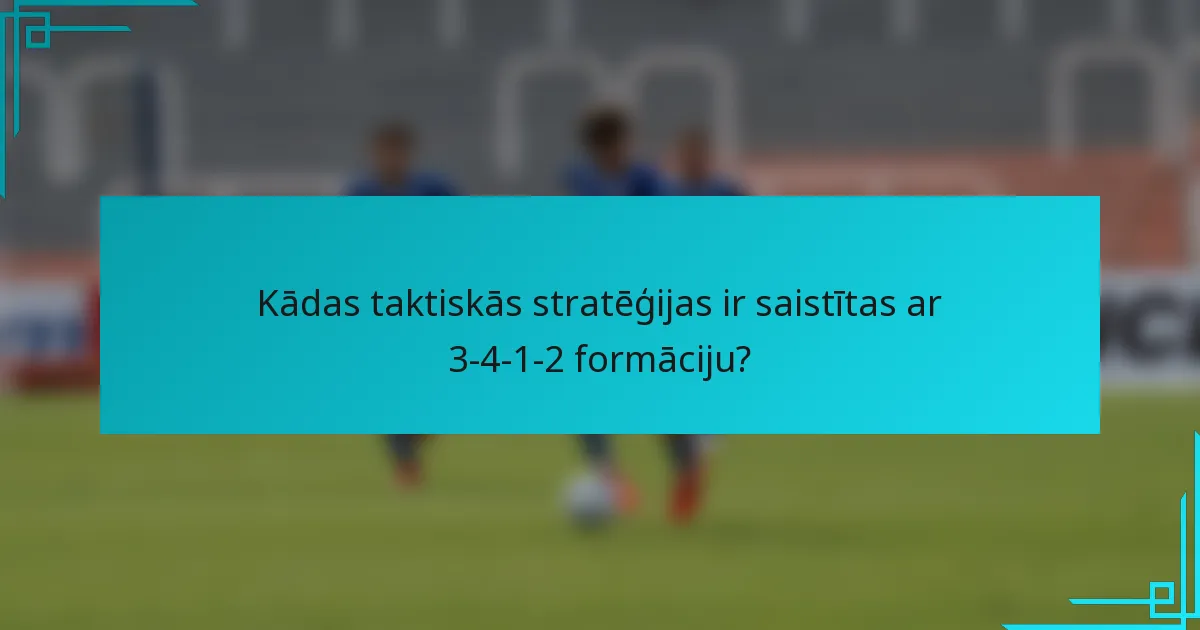 Kādas taktiskās stratēģijas ir saistītas ar 3-4-1-2 formāciju?